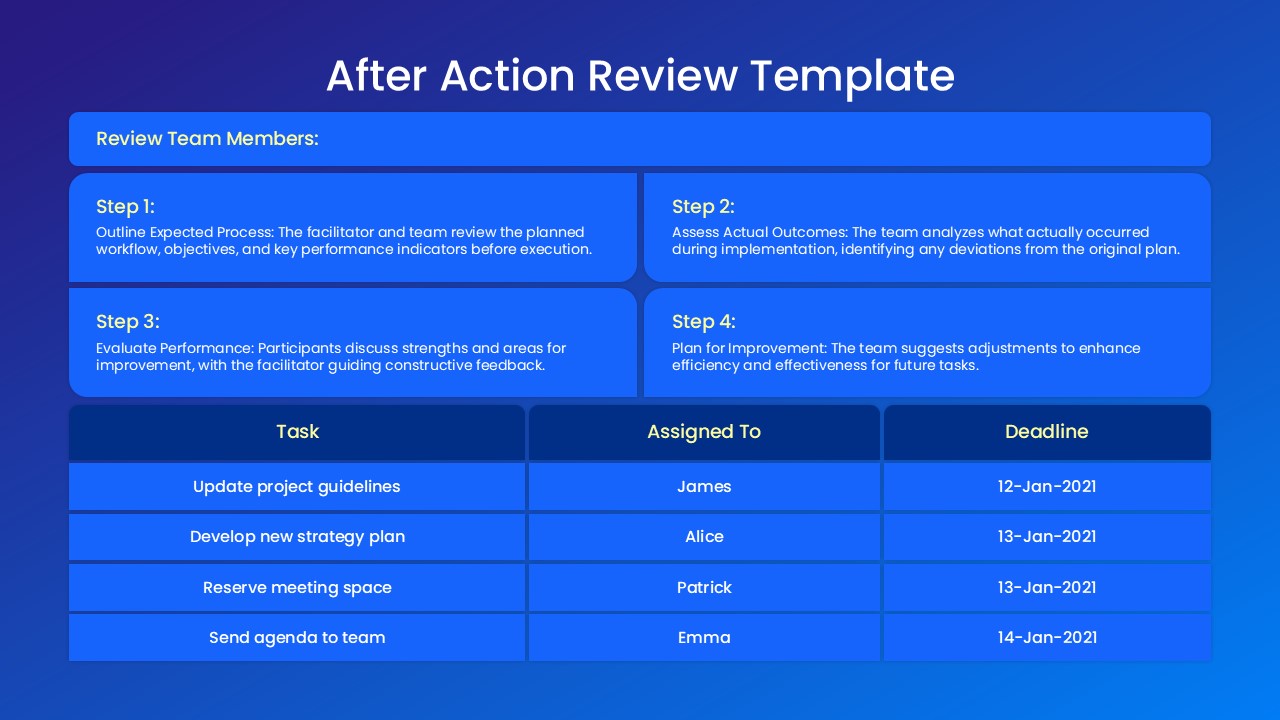 After Action Review Template

Review Team Members:

Step 1:
Outline Expected Process: The facilitator and team review the planned workflow, objectives, and key performance indicators before execution.

Step 2:
Assess Actual Outcomes: The team analyzes what actually occurred during implementation, identifying any deviations from the original plan.

Step 3:
Evaluate Performance: Participants discuss strengths and areas for improvement, with the facilitator guiding constructive feedback.

Step 4:
Plan for Improvement: The team suggests adjustments to enhance efficiency and effectiveness for future tasks.

| Task | Assigned To | Deadline |
|---|---|---|
| Update project guidelines | James | 12-Jan-2021 |
| Develop new strategy plan | Alice | 13-Jan-2021 |
| Reserve meeting space | Patrick | 13-Jan-2021 |
| Send agenda to team | Emma | 14-Jan-2021 |